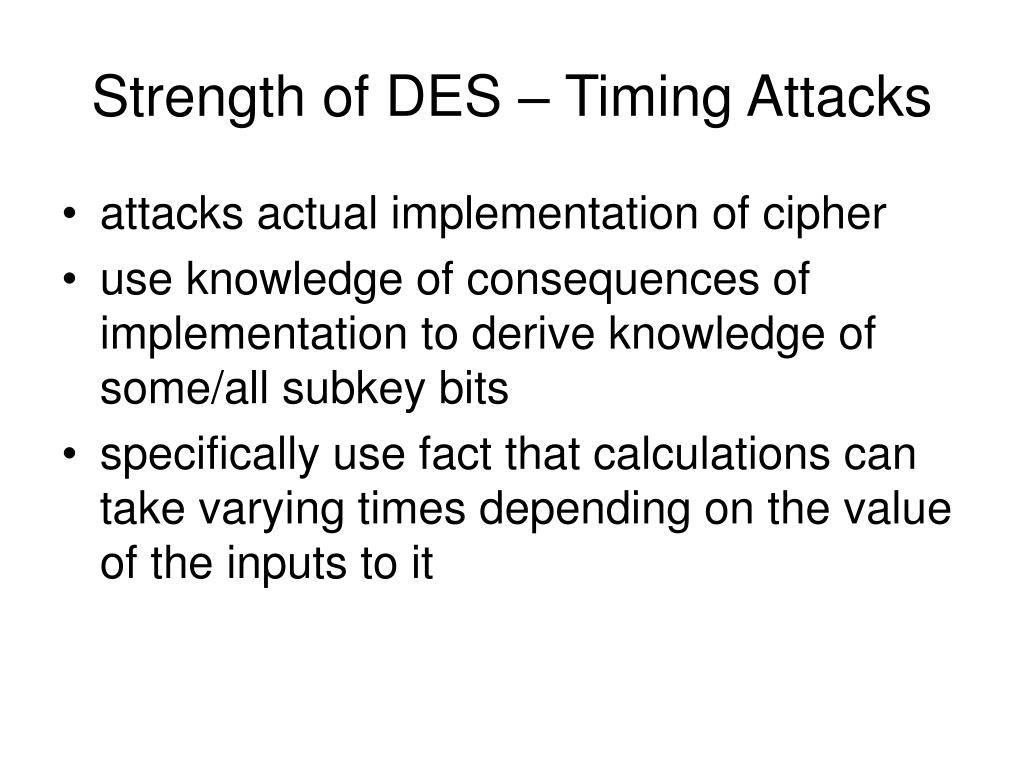 Strength of DES – Timing Attacks

• attacks actual implementation of cipher
• use knowledge of consequences of implementation to derive knowledge of some/all subkey bits
• specifically use fact that calculations can take varying times depending on the value of the inputs to it